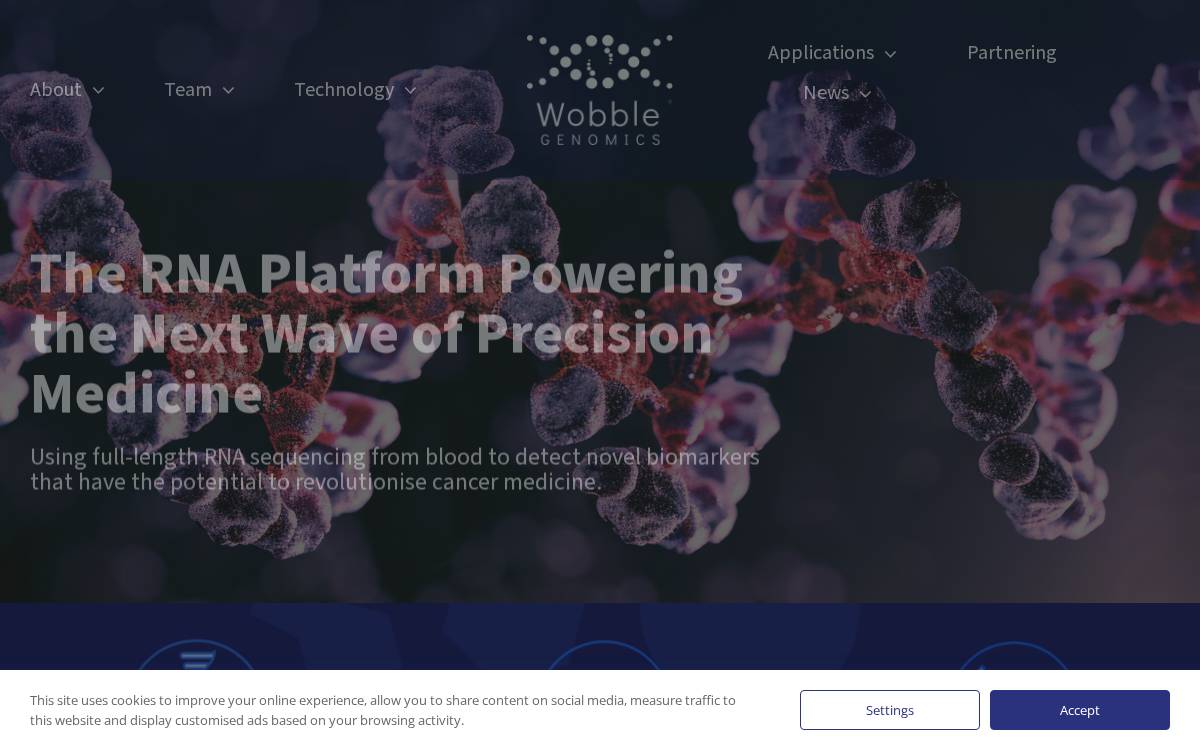 About Team Technology

Wobble GENOMICS

Applications Partnering
News

The RNA Platform Powering the Next Wave of Precision Medicine

Using full-length RNA sequencing from blood to detect novel biomarkers that have the potential to revolutionise cancer medicine.

This site uses cookies to improve your online experience, allow you to share content on social media, measure traffic to this website and display customised ads based on your browsing activity.

Settings

Accept